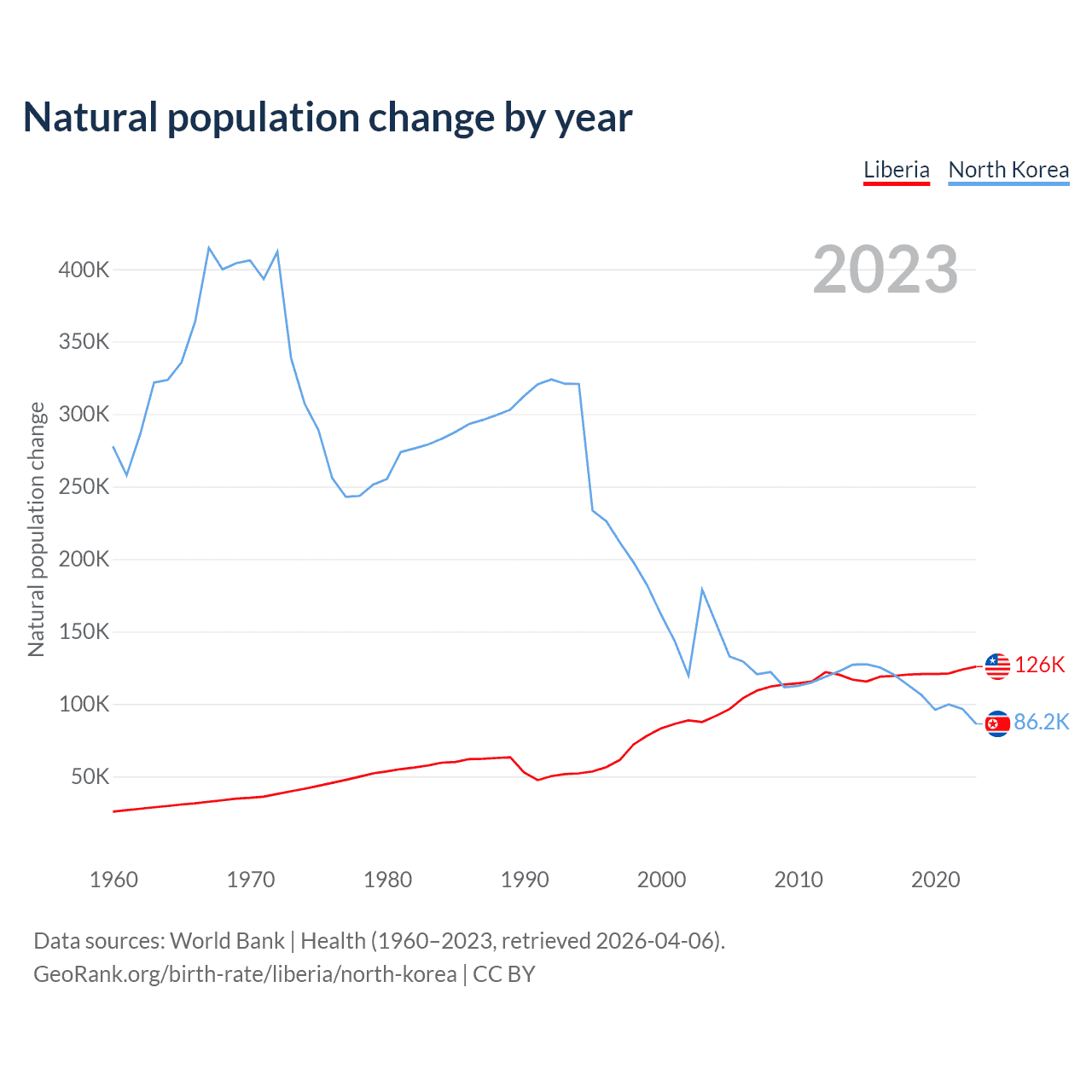 Natural population change by year

Liberia North Korea

2023

Natural population change

400K
350K
300K
250K
200K
150K
100K
50K

126K
86.2K

1960 1970 1980 1990 2000 2010 2020

Data sources: World Bank | Health (1960–2023, retrieved 2026-04-06).
GeoRank.org/birth-rate/liberia/north-korea | CC BY